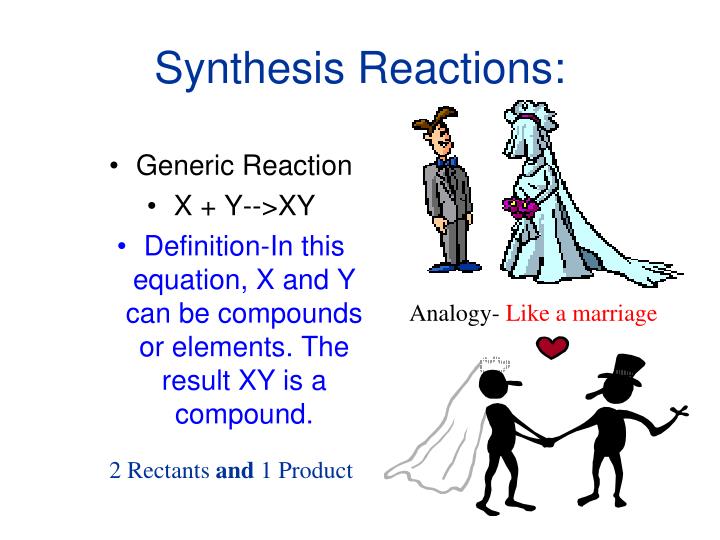 Synthesis Reactions:

• Generic Reaction
• X + Y-->XY
• Definition-In this equation, X and Y can be compounds or elements. The result XY is a compound.

2 Rectants and 1 Product

Analogy- Like a marriage